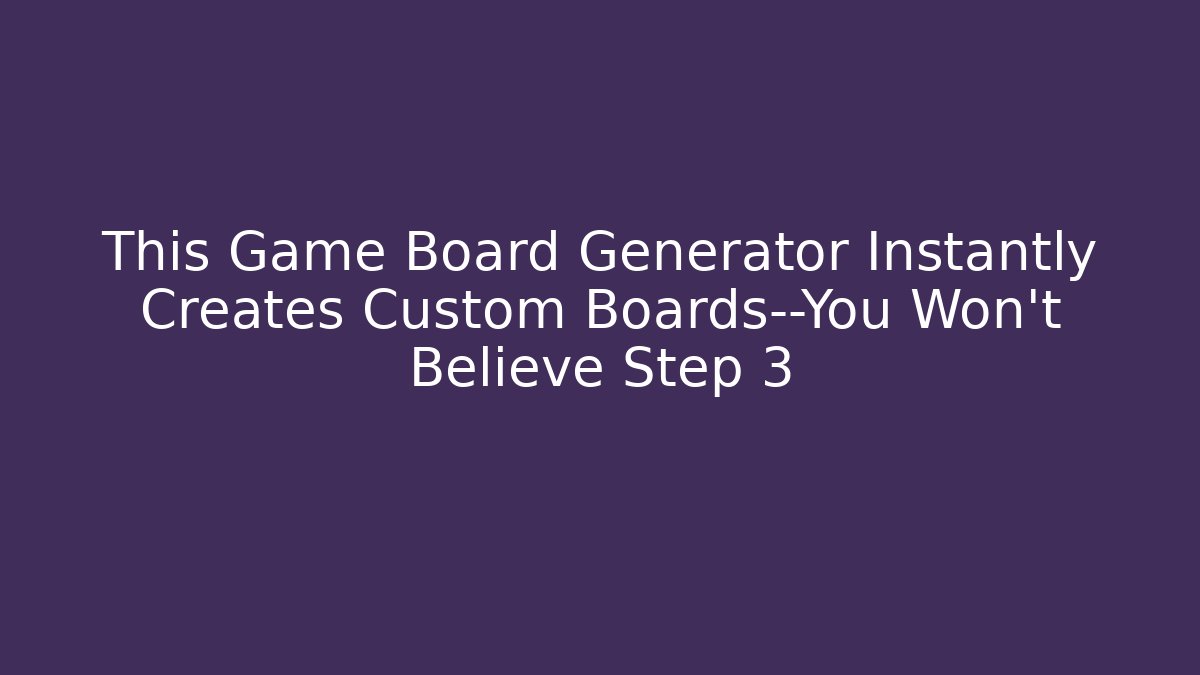 This Game Board Generator Instantly Creates Custom Boards--You Won't Believe Step 3